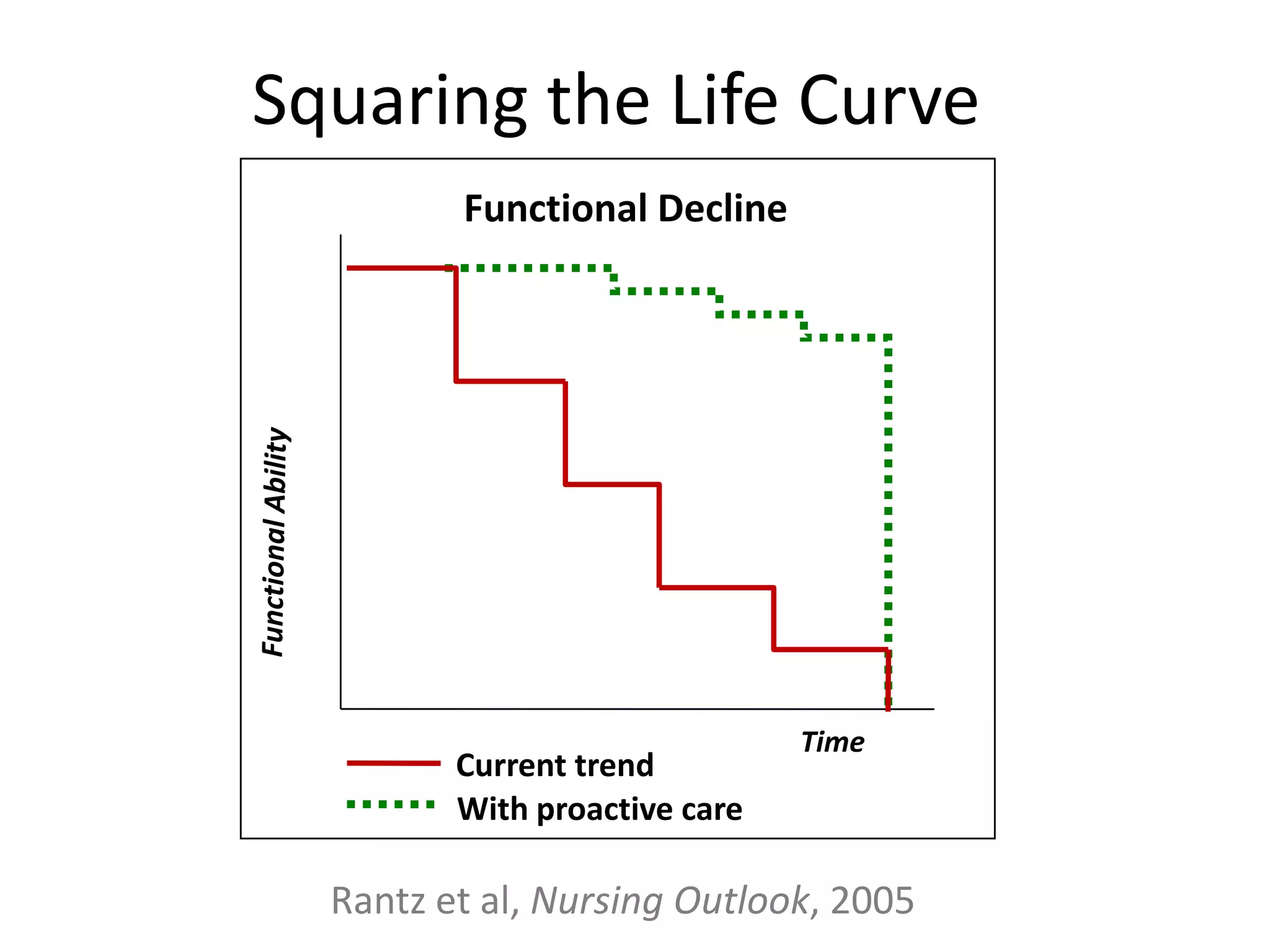 Squaring the Life Curve

Functional Decline

Functional Ability

Time

Current trend

With proactive care

Rantz et al, Nursing Outlook, 2005